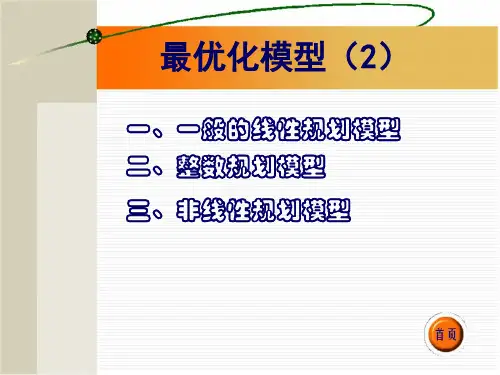 最优化模型（2）

一、一般的线性规划模型

二、整数规划模型

三、非线性规划模型

首页